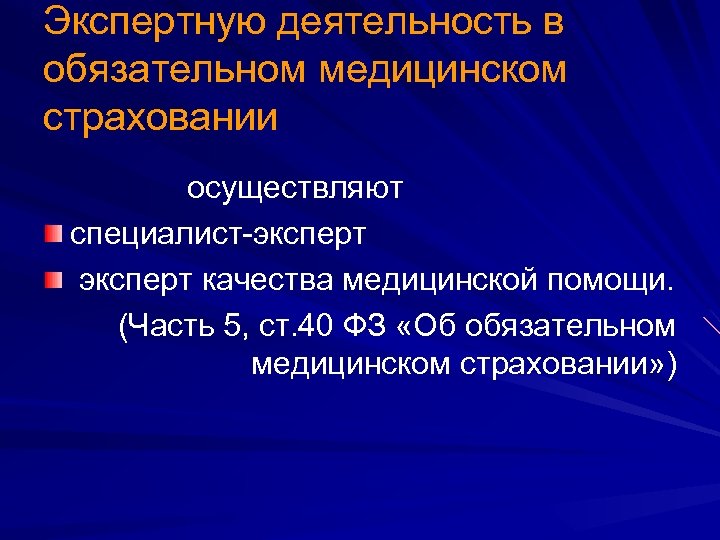 Экспертную деятельность в обязательном медицинском страховании

осуществляют

специалист-эксперт

эксперт качества медицинской помощи.

(Часть 5, ст.40 ФЗ «Об обязательном медицинском страховании»)